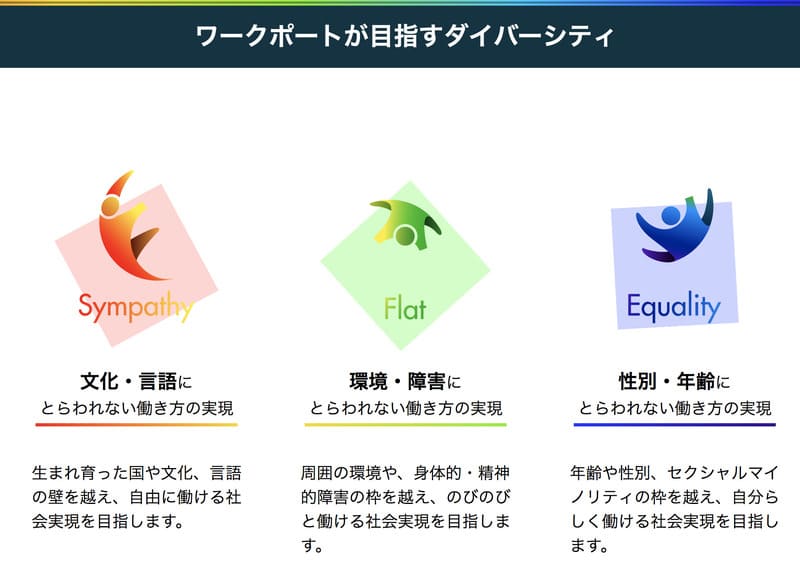 ワークポートが目指すダイバーシティ

Sympathy

文化・言語に
とらわれない働き方の実現

生まれ育った国や文化、言語の壁を越え、自由に働ける社会実現を目指します。

Flat

環境・障害に
とらわれない働き方の実現

周囲の環境や、身体的・精神的障害の枠を越え、のびのびと働ける社会実現を目指します。

Equality

性別・年齢に
とらわれない働き方の実現

年齢や性別、セクシャルマイノリティの枠を越え、自分らしく働ける社会実現を目指します。